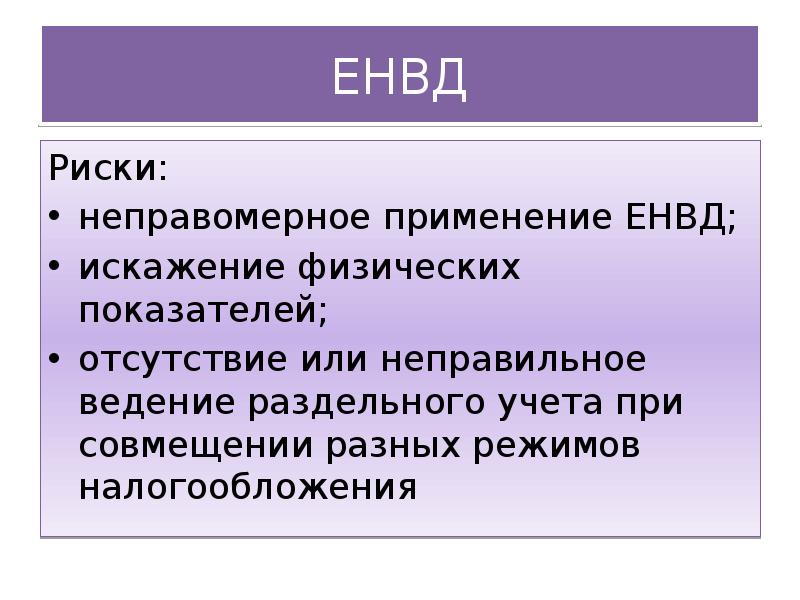 ЕНВД

Риски:

• неправомерное применение ЕНВД;
• искажение физических показателей;
• отсутствие или неправильное ведение раздельного учета при совмещении разных режимов налогообложения